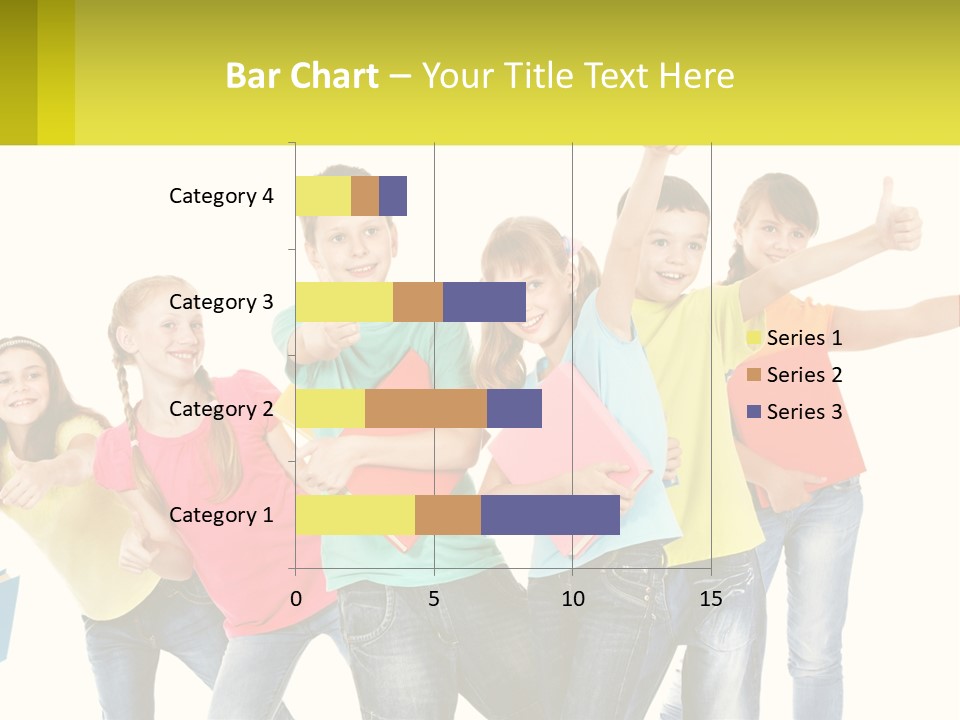 Bar Chart – Your Title Text Here

Category 4
Category 3
Category 2
Category 1

0 5 10 15

Series 1
Series 2
Series 3